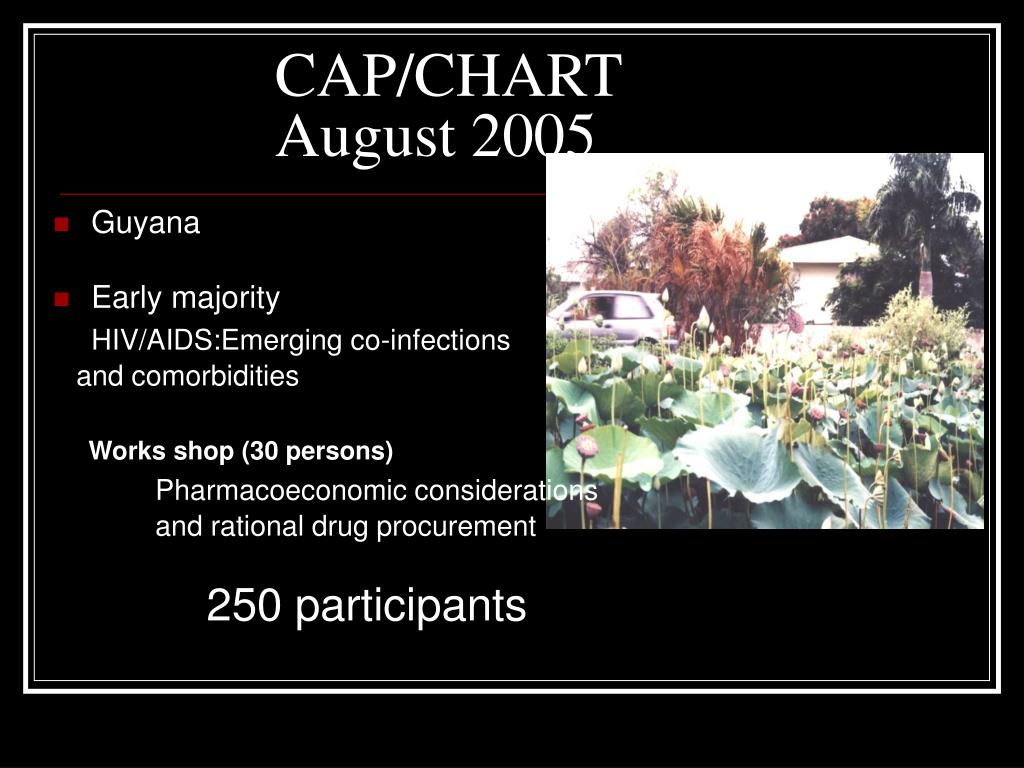 CAP/CHART
August 2005

Guyana

Early majority
HIV/AIDS:Emerging co-infections and comorbidities

Works shop (30 persons)
Pharmacoeconomic considerations and rational drug procurement

250 participants